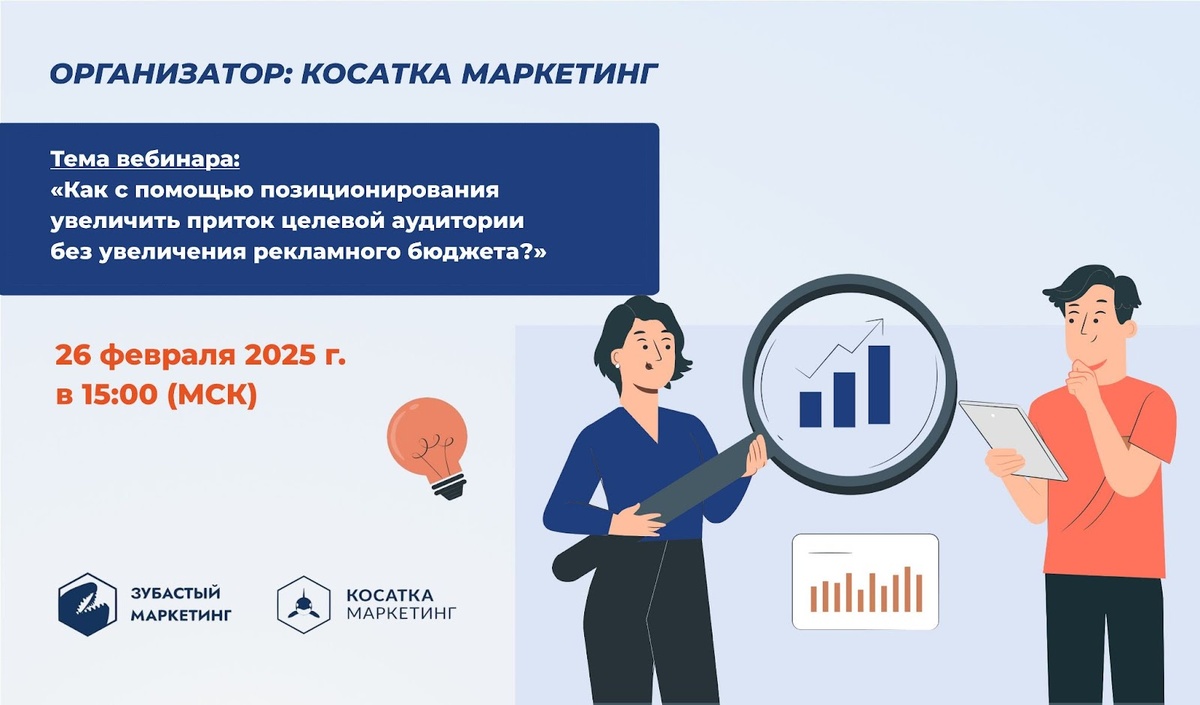 ОРГАНИЗАТОР: КОСАТКА МАРКЕТИНГ

Тема вебинара:
«Как с помощью позиционирования увеличить приток целевой аудитории без увеличения рекламного бюджета?»

26 февраля 2025 г.
в 15:00 (МСК)

ЗУБАСТЫЙ МАРКЕТИНГ

КОСАТКА МАРКЕТИНГ